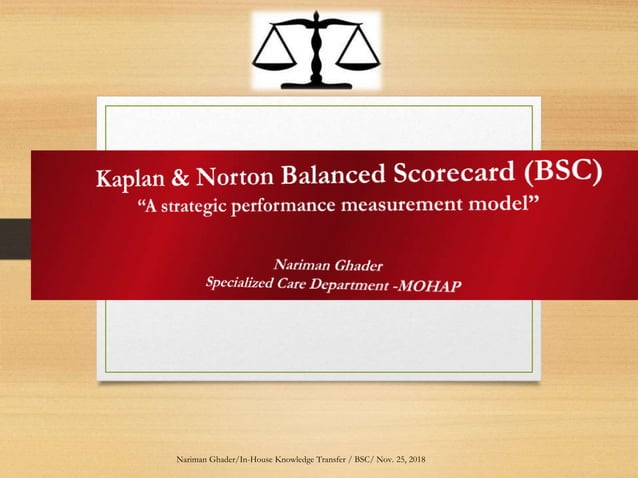 Kaplan & Norton Balanced Scorecard (BSC)
“A strategic performance measurement model”

Nariman Ghader
Specialized Care Department -MOHAP

Nariman Ghader/In-House Knowledge Transfer / BSC/ Nov. 25, 2018